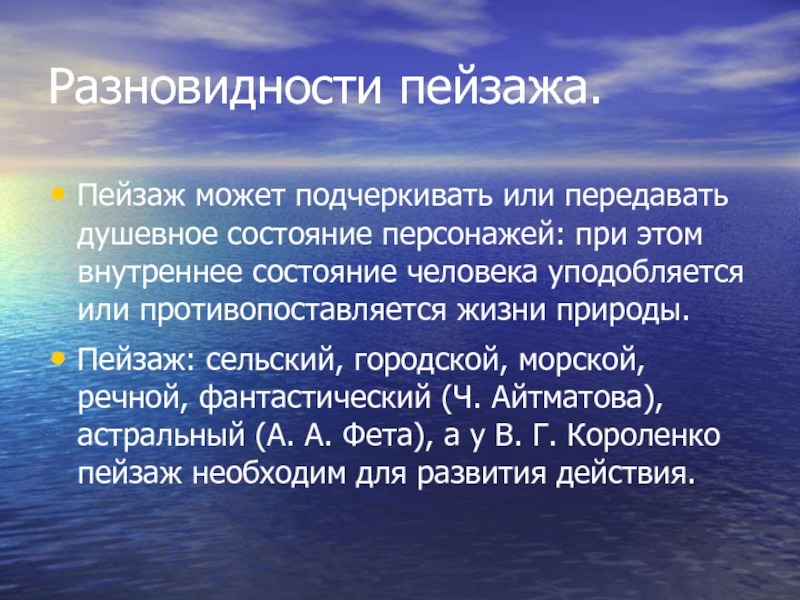 Разновидности пейзажа.

• Пейзаж может подчеркивать или передавать душевное состояние персонажей: при этом внутреннее состояние человека уподобляется или противопоставляется жизни природы.

• Пейзаж: сельский, городской, морской, речной, фантастический (Ч. Айтматова), астральный (А. А. Фета), а у В. Г. Короленко пейзаж необходим для развития действия.